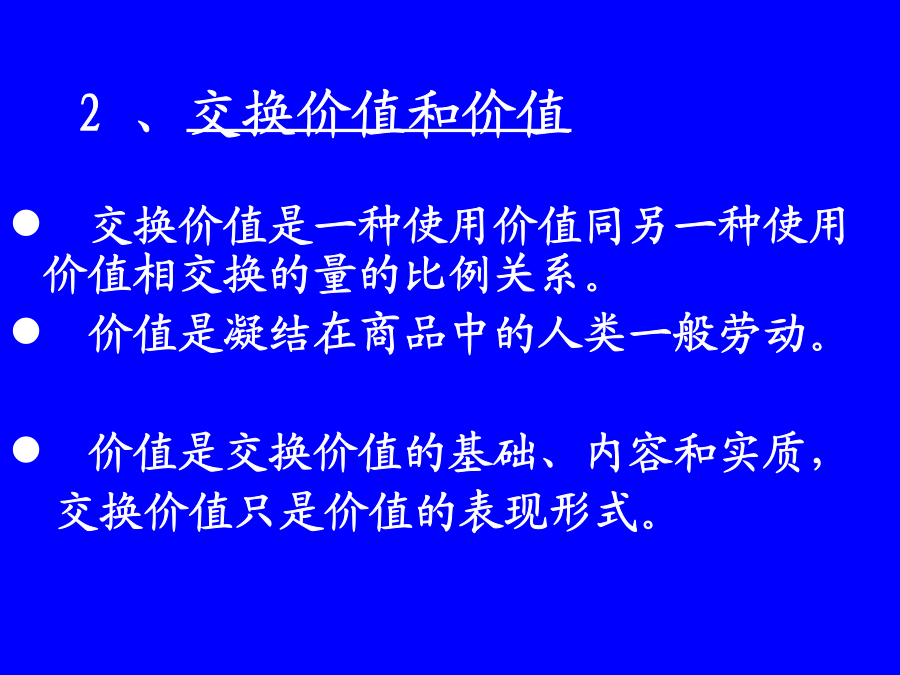 2 、交换价值和价值

● 交换价值是一种使用价值同另一种使用价值相交换的量的比例关系。

● 价值是凝结在商品中的人类一般劳动。

● 价值是交换价值的基础、内容和实质，交换价值只是价值的表现形式。